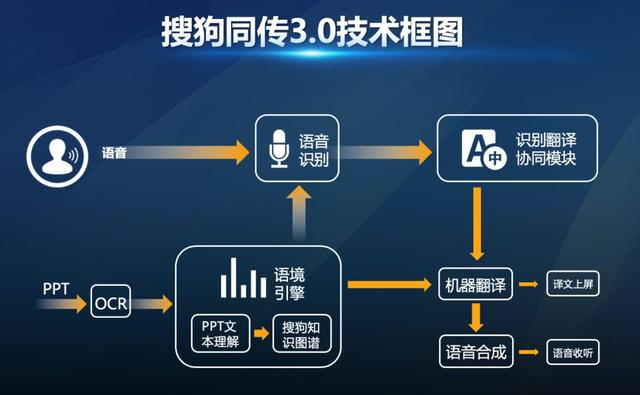 搜狗同传3.0技术框图

语音

语音识别

A 中

识别翻译协同模块

PPT

OCR

语境引擎

PPT文本理解

搜狗知识图谱

机器翻译

译文上屏

语音合成

语音收听